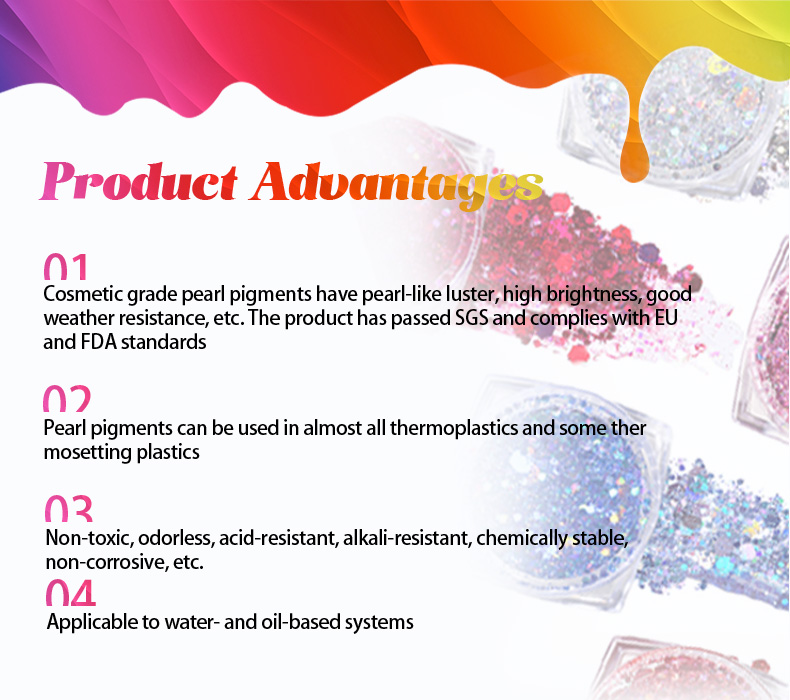 Product Advantages

01
Cosmetic grade pearl pigments have pearl-like luster, high brightness, good weather resistance, etc. The product has passed SGS and complies with EU and FDA standards

02
Pearl pigments can be used in almost all thermoplastics and some ther mosetting plastics

03
Non-toxic, odorless, acid-resistant, alkali-resistant, chemically stable, non-corrosive, etc.

04
Applicable to water- and oil-based systems